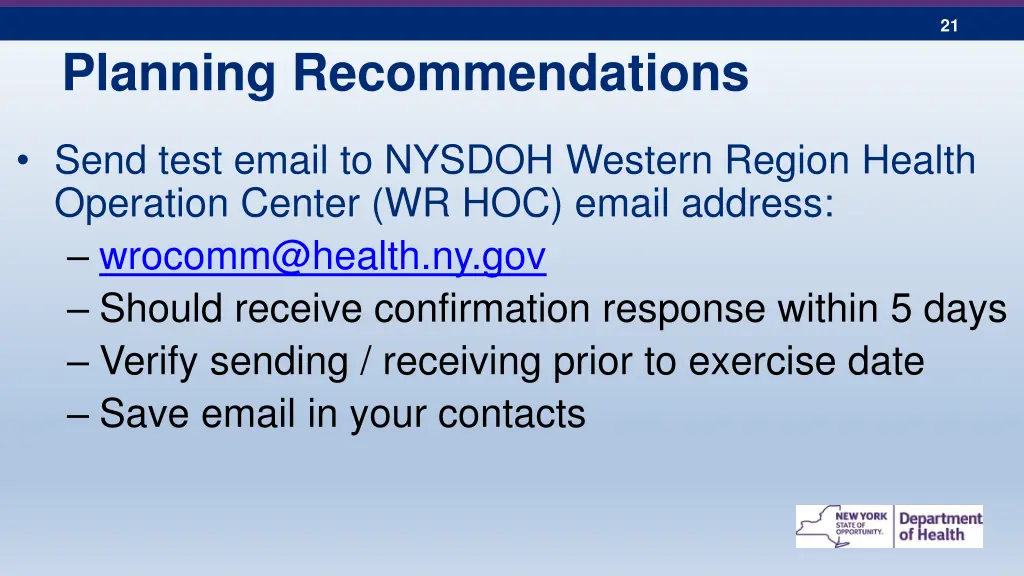 21

Planning Recommendations

• Send test email to NYSDOH Western Region Health Operation Center (WR HOC) email address:
– wrocomm@health.ny.gov
– Should receive confirmation response within 5 days
– Verify sending / receiving prior to exercise date
– Save email in your contacts

NEW YORK STATE OF OPPORTUNITY. Department of Health